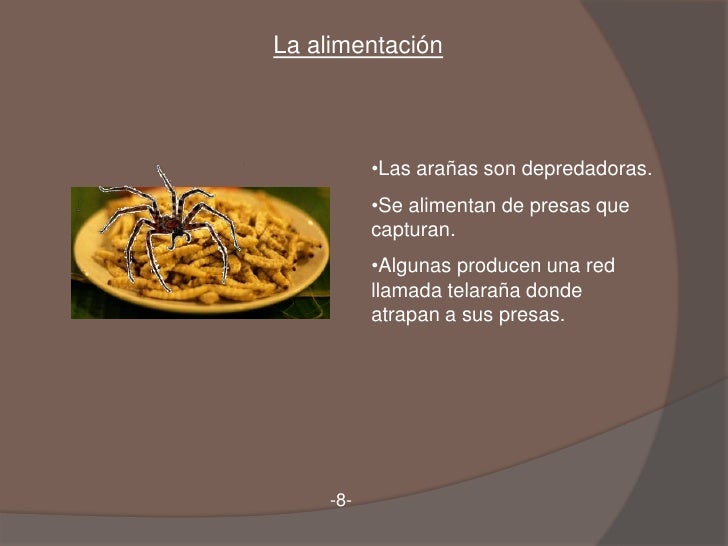 La alimentación

•Las arañas son depredadoras.

•Se alimentan de presas que capturan.

•Algunas producen una red llamada telaraña donde atrapan a sus presas.

-8-